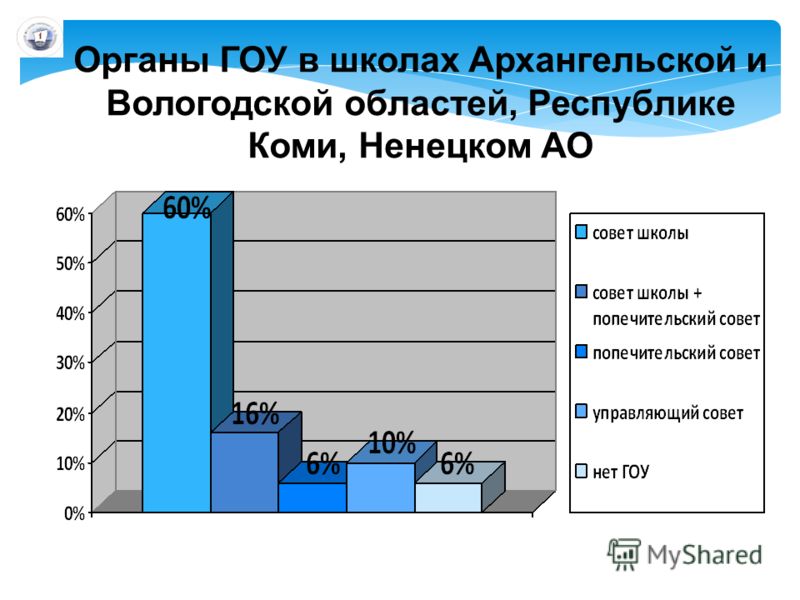 Органы ГОУ в школах Архангельской и Вологодской областей, Республике Коми, Ненецком АО

60%
50%
40%
30%
20%
10%
0%

60%
16%
6%
10%
6%

совет школы
совет школы + попечительский совет
попечительский совет
управляющий совет
нет ГОУ

MyShared